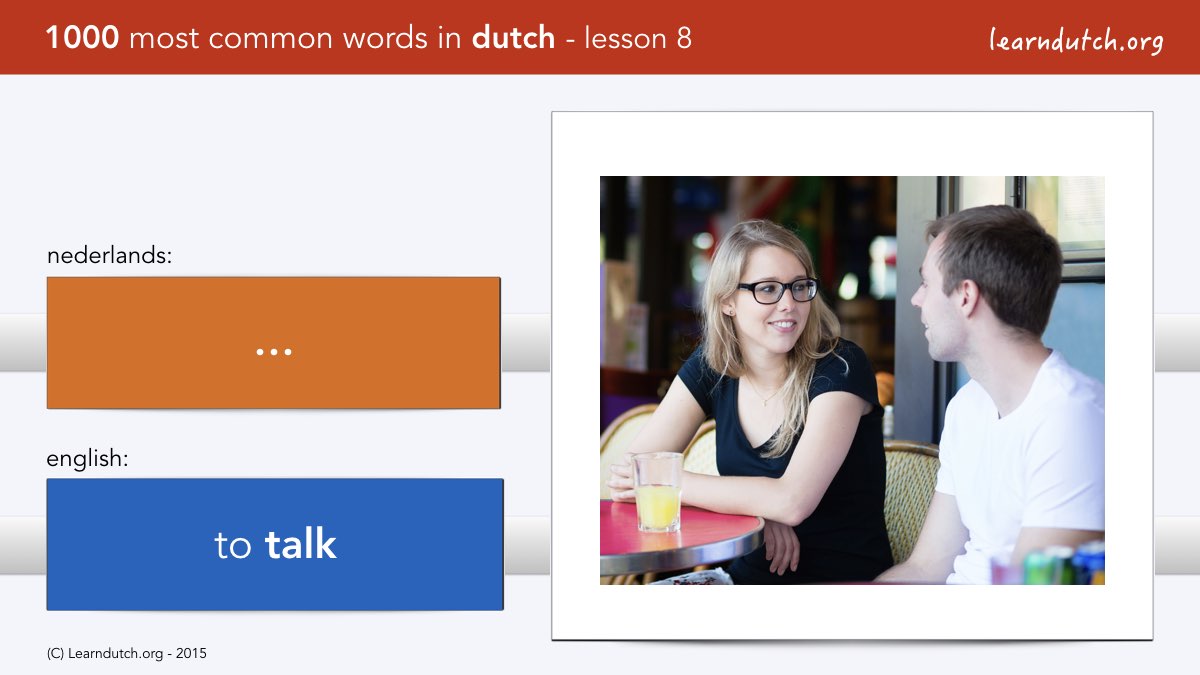 1000 most common words in dutch - lesson 8

learndutch.org

nederlands:

...

english:

to talk

(C) Learndutch.org - 2015